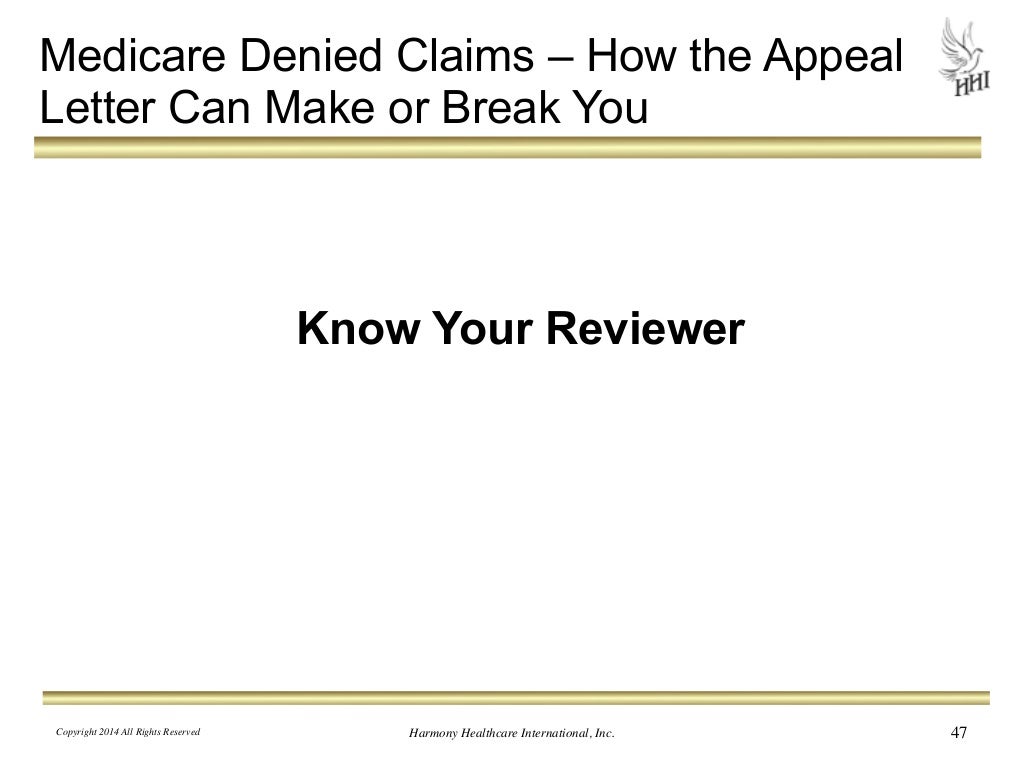 Medicare Denied Claims – How the Appeal Letter Can Make or Break You

HHI

Know Your Reviewer

Copyright 2014 All Rights Reserved

Harmony Healthcare International, Inc.

47